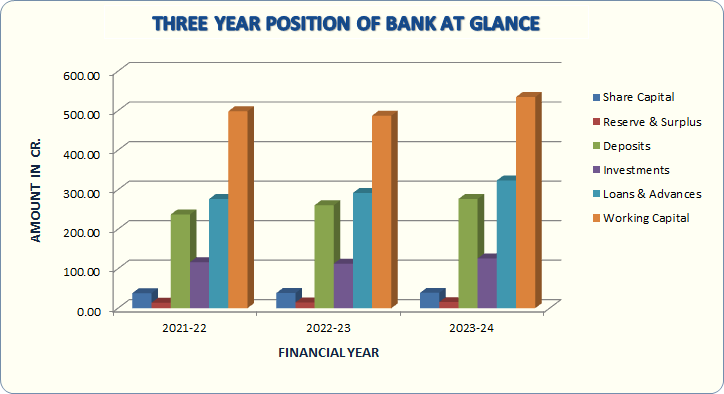 THREE YEAR POSITION OF BANK AT GLANCE

AMOUNT IN CR.

600.00
500.00
400.00
300.00
200.00
100.00
0.00

2021-22
2022-23
2023-24

FINANCIAL YEAR

Share Capital
Reserve & Surplus
Deposits
Investments
Loans & Advances
Working Capital